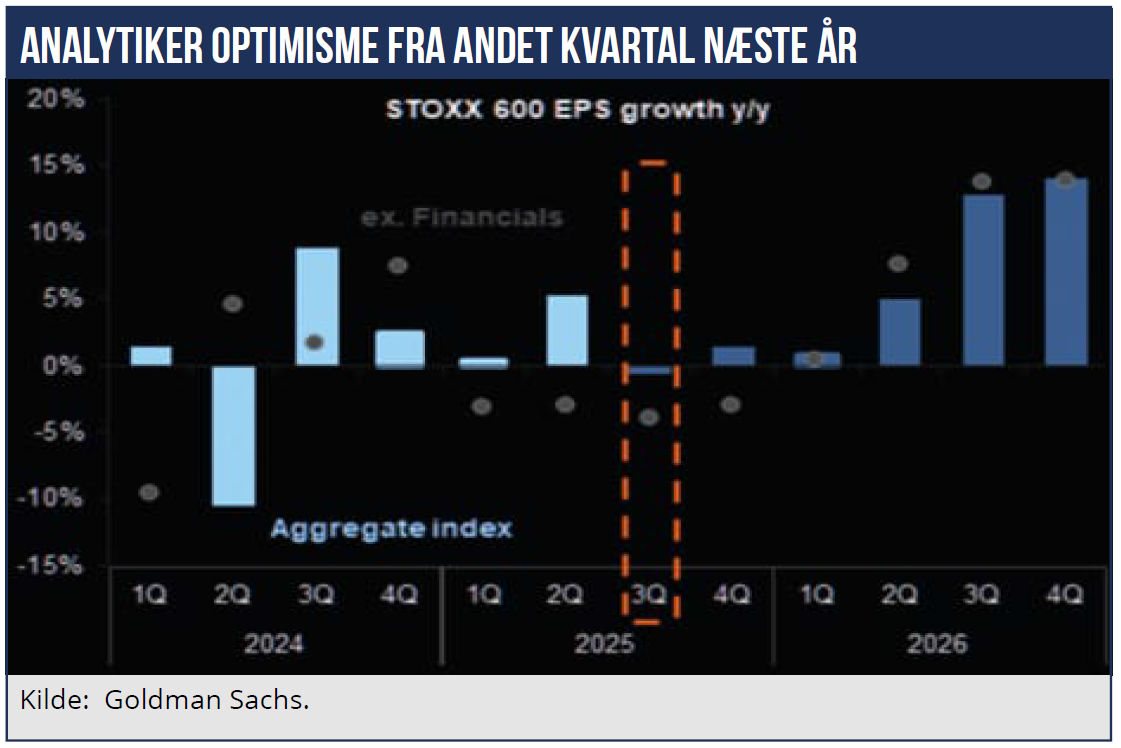 ANALYTIKER OPTIMISME FRA ANDET KVARTAL NÆSTE ÅR

STOXX 600 EPS growth y/y

20%
15%
10%
5%
0%
-5%
-10%
-15%

ex. Financials

Aggregate index

1Q 2Q 3Q 4Q 1Q 2Q 3Q 4Q 1Q 2Q 3Q 4Q

2024 2025 2026

Kilde: Goldman Sachs.